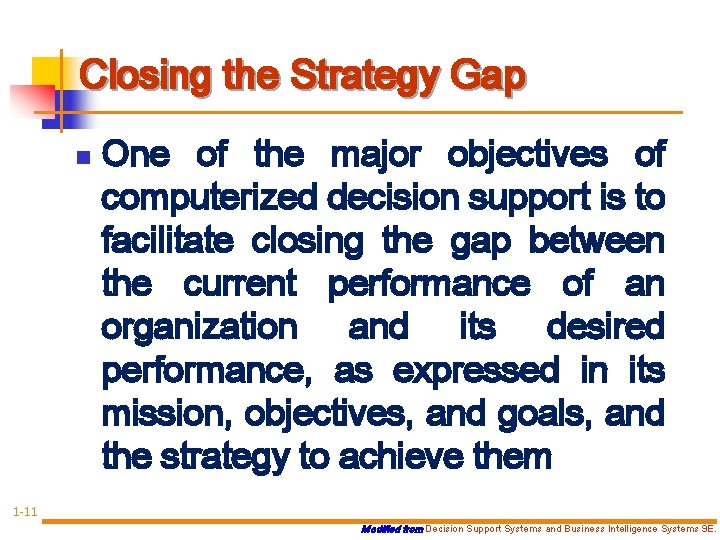 Closing the Strategy Gap

One of the major objectives of computerized decision support is to facilitate closing the gap between the current performance of an organization and its desired performance, as expressed in its mission, objectives, and goals, and the strategy to achieve them

1-11

Modified from Decision Support Systems and Business Intelligence Systems 9E.